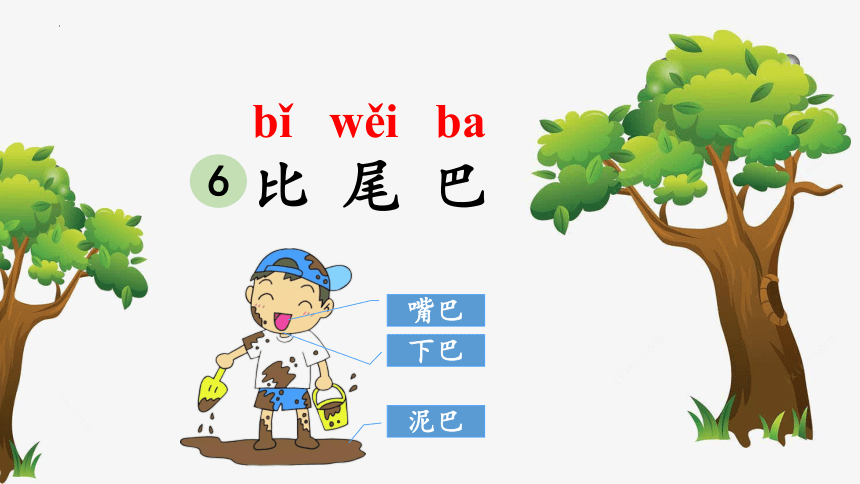 bǐ wěi ba
6 比 尾 巴

嘴巴
下巴
泥巴